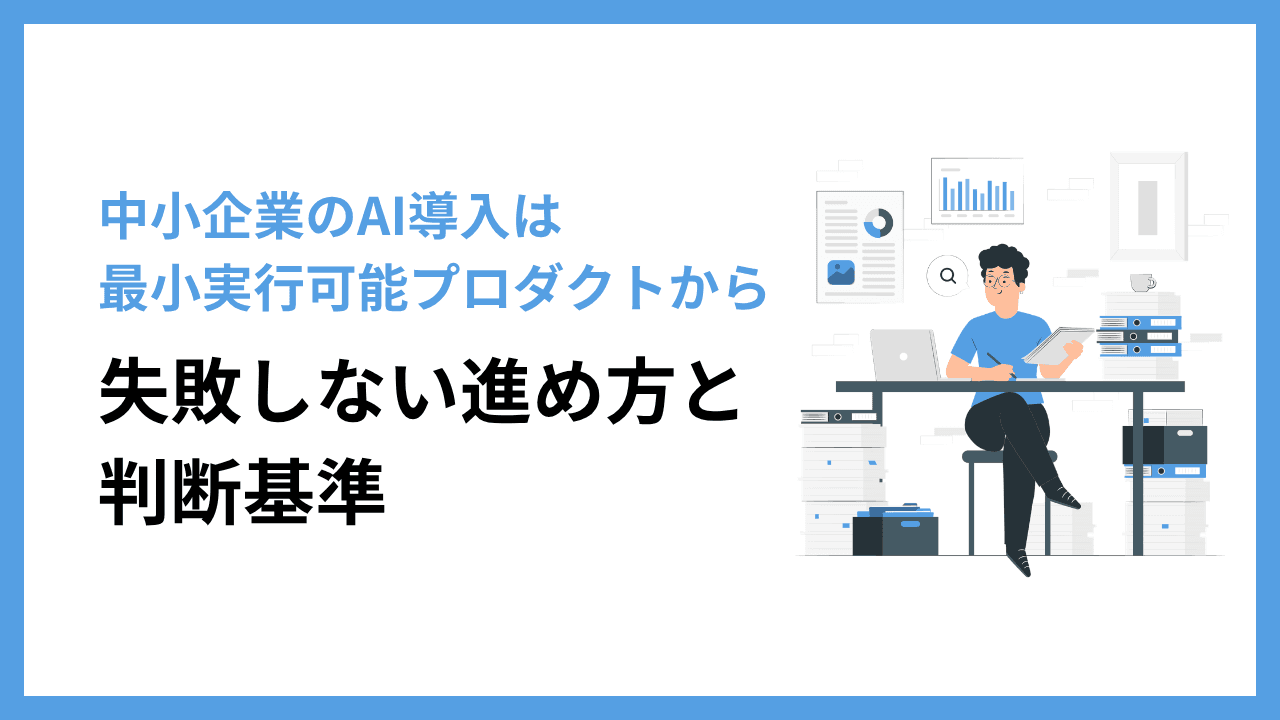 中小企業のAI導入は
最小実行可能プロダクトから

失敗しない進め方と
判断基準